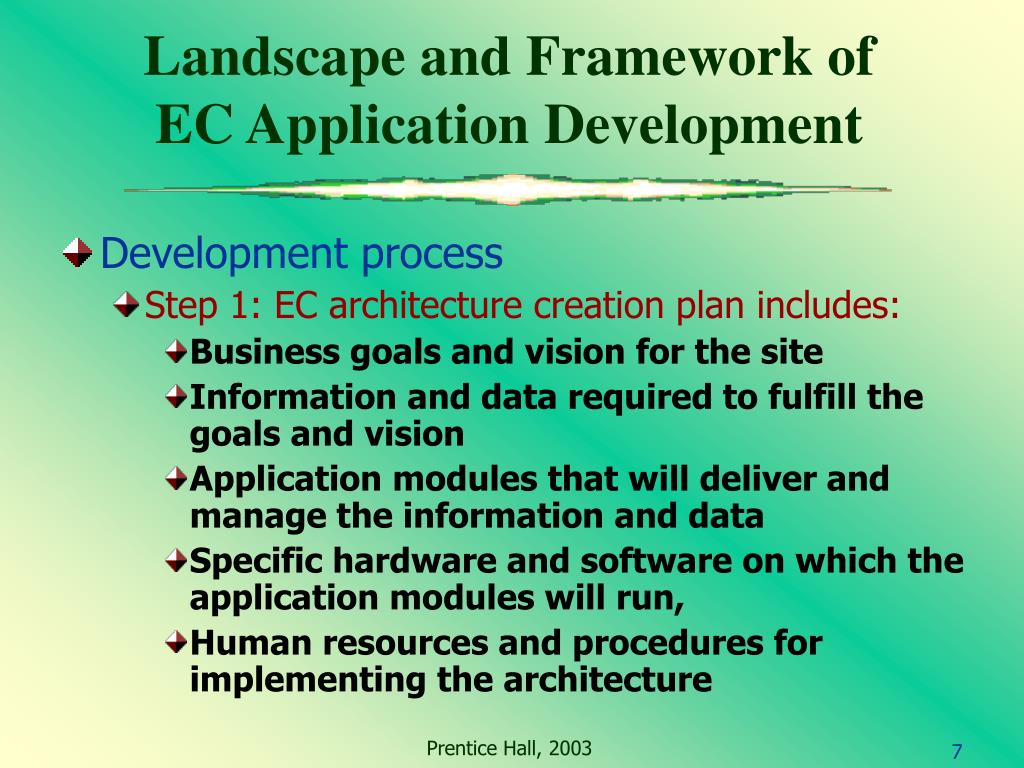 Landscape and Framework of EC Application Development

Development process

Step 1: EC architecture creation plan includes:

Business goals and vision for the site

Information and data required to fulfill the goals and vision

Application modules that will deliver and manage the information and data

Specific hardware and software on which the application modules will run,

Human resources and procedures for implementing the architecture

Prentice Hall, 2003

7